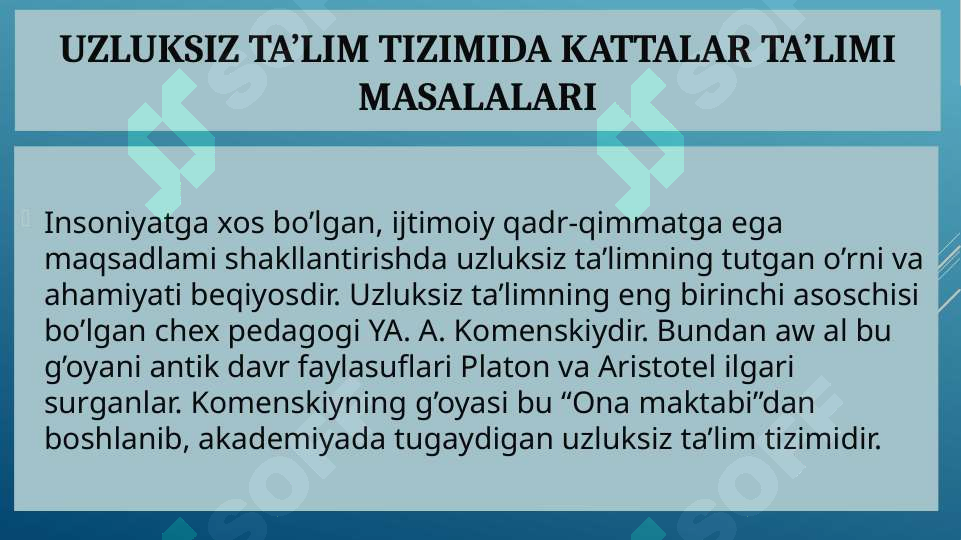 UZLUKSIZ TA’LIM TIZIMIDA KATTALAR TA’LIMI MASALALARI

Insoniyatga xos bo’lgan, ijtimoiy qadr-qimmatga ega maqsadlami shakllantirishda uzluksiz ta’limning tutgan o’rni va ahamiyati beqiyosdir. Uzluksiz ta’limning eng birinchi asoschisi bo’lgan chex pedagogi YA. A. Komenskiydir. Bundan aw al bu g’oyani antik davr faylasuflari Platon va Aristotel ilgari surganlar. Komenskiyning g’oyasi bu “Ona maktabi”dan boshlanib, akademiyada tugaydigan uzluksiz ta’lim tizimidir.